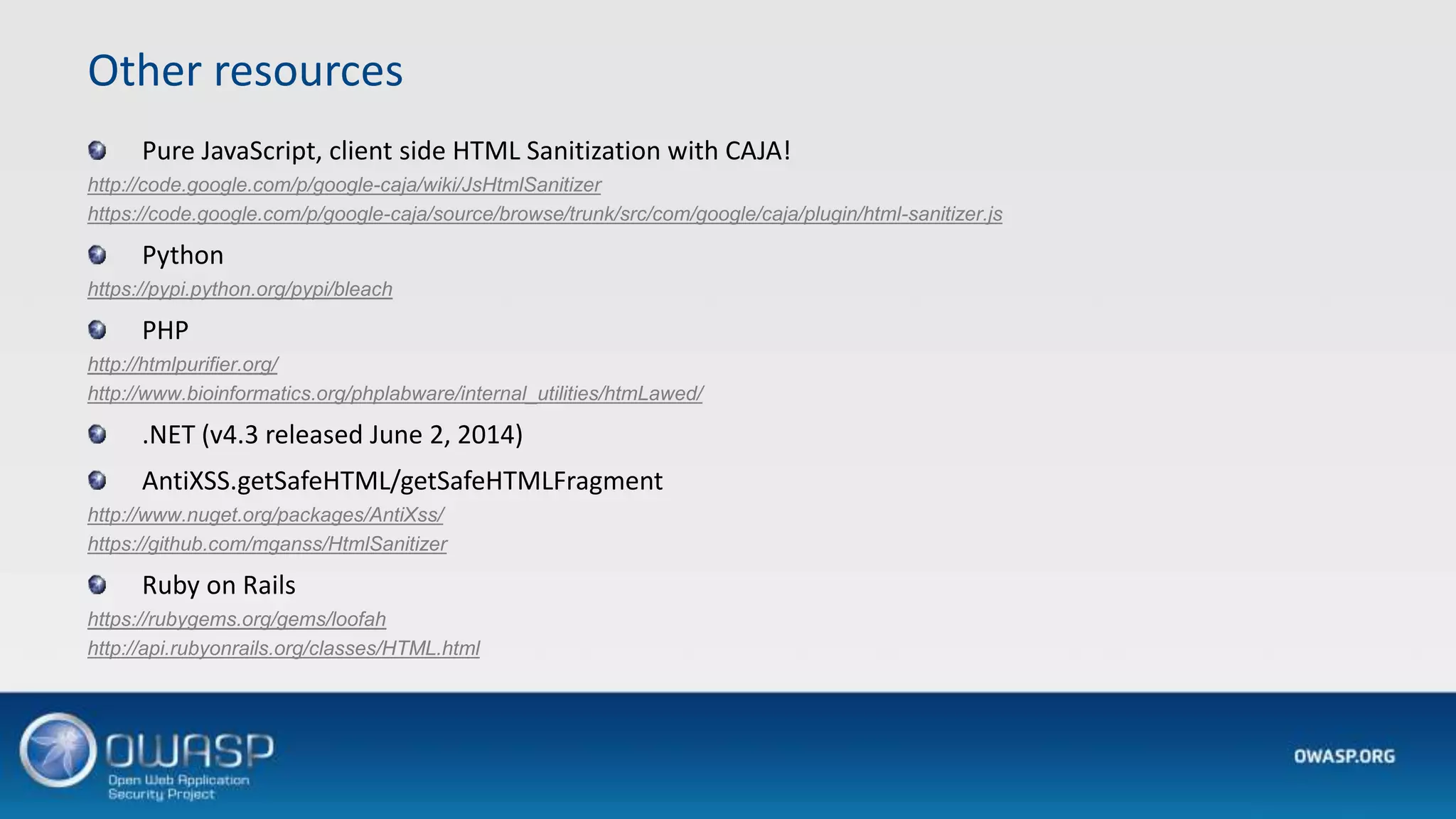 Other resources

Pure JavaScript, client side HTML Sanitization with CAJA!

http://code.google.com/p/google-caja/wiki/JsHtmlSanitizer

https://code.google.com/p/google-caja/source/browse/trunk/src/com/google/caja/plugin/html-sanitizer.js

Python

https://pypi.python.org/pypi/bleach

PHP

http://htmlpurifier.org/

http://www.bioinformatics.org/phplabware/internal_utilities/htmLawed/

.NET (v4.3 released June 2, 2014)

AntiXSS.getSafeHTML/getSafeHTMLFragment

http://www.nuget.org/packages/AntiXss/

https://github.com/mganss/HtmlSanitizer

Ruby on Rails

https://rubygems.org/gems/loofah

http://api.rubyonrails.org/classes/HTML.html

OWASP
Open Web Application Security Project

OWASP.ORG